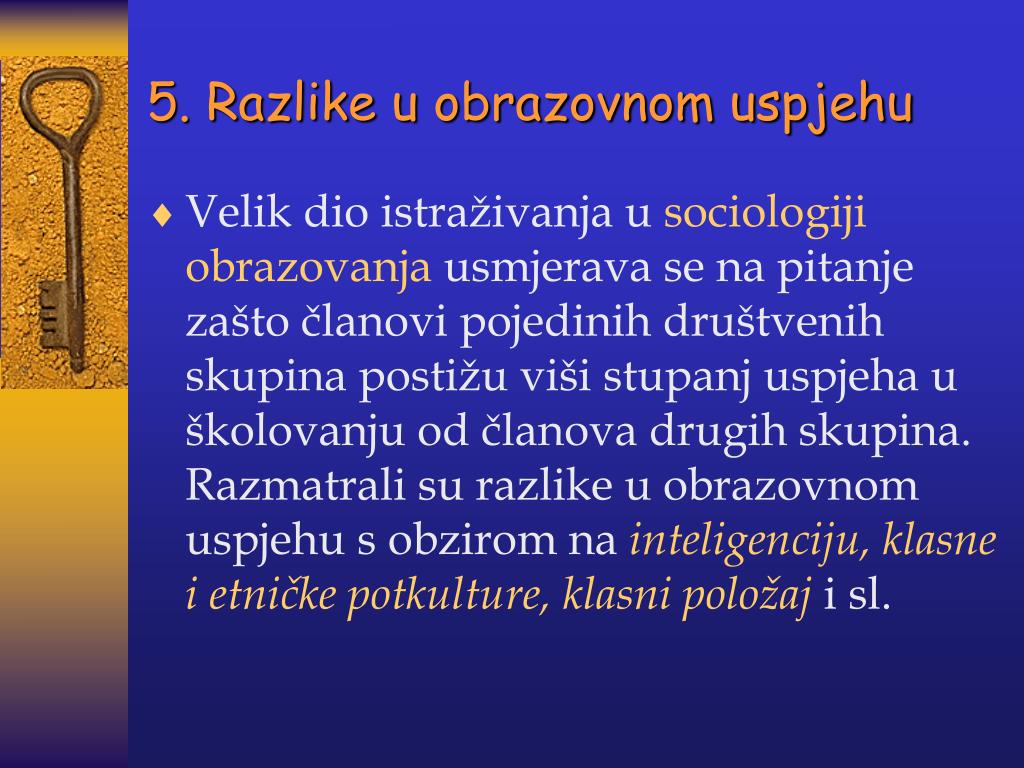 5. Razlike u obrazovnom uspjehu

♦ Velik dio istraživanja u sociologiji obrazovanja usmjerava se na pitanje zašto članovi pojedinih društvenih skupina postižu viši stupanj uspjeha u školovanju od članova drugih skupina. Razmatrali su razlike u obrazovnom uspjehu s obzirom na inteligenciju, klasne i etničke potkulture, klasni položaj i sl.